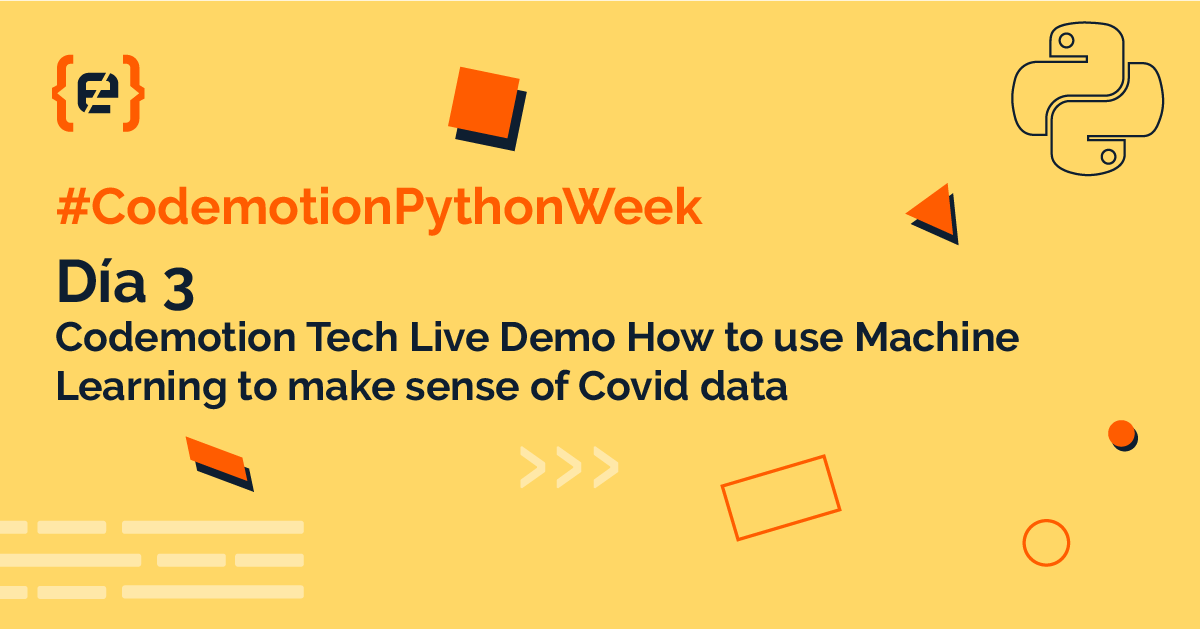 #CodemotionPythonWeek

Día 3

Codemotion Tech Live Demo How to use Machine Learning to make sense of Covid data